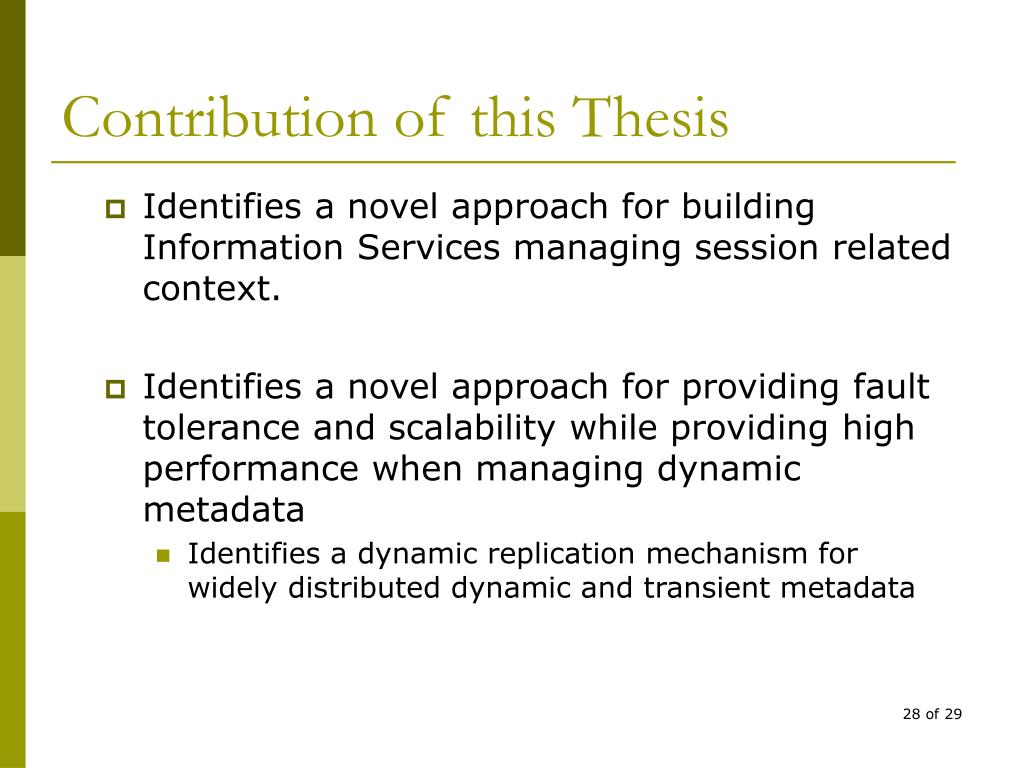 Contribution of this Thesis

Identifies a novel approach for building Information Services managing session related context.

Identifies a novel approach for providing fault tolerance and scalability while providing high performance when managing dynamic metadata

Identifies a dynamic replication mechanism for widely distributed dynamic and transient metadata

28 of 29